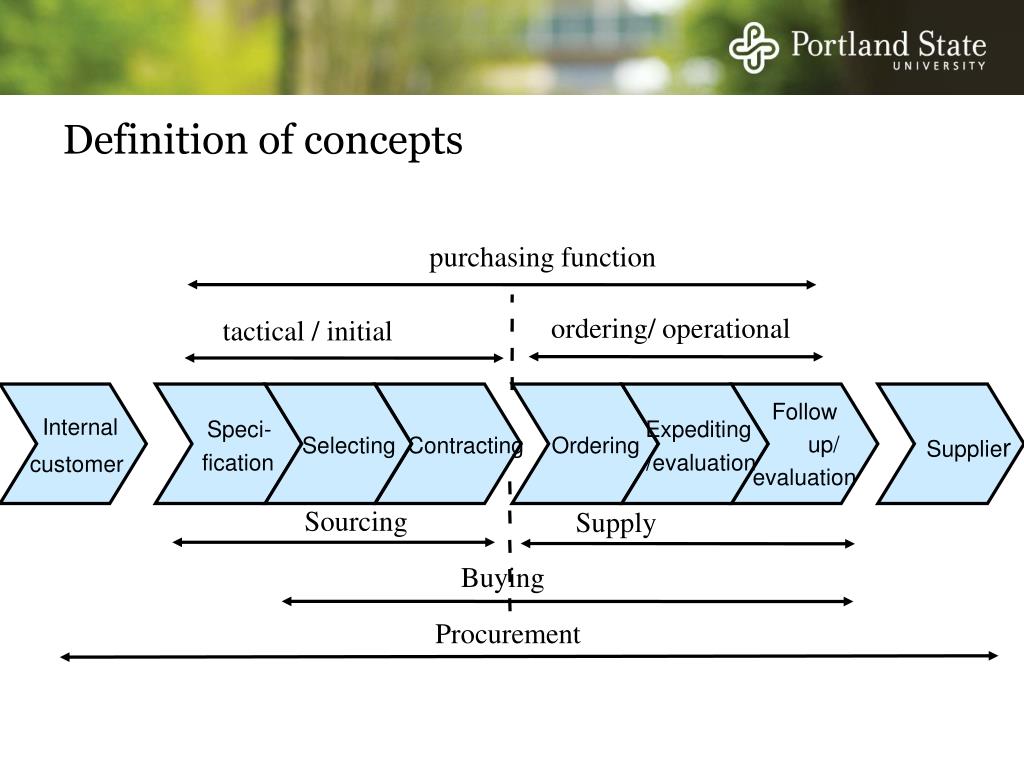 Portland State UNIVERSITY

Definition of concepts

purchasing function

tactical / initial

ordering/ operational

Internal customer

Speci-fication

Selecting

Contracting

Ordering

Expediting /evaluation

Follow up/ evaluation

Supplier

Sourcing

Supply

Buying

Procurement